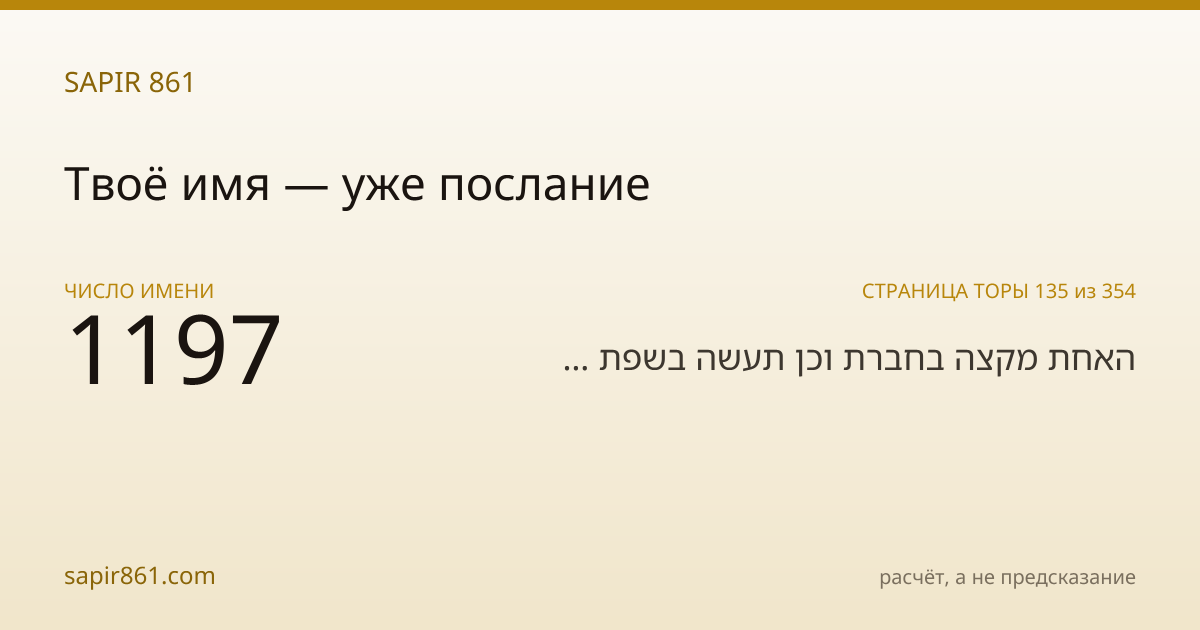 SAPIR 861

Твоё имя — уже послание

ЧИСЛО ИМЕНИ
1197

СТРАНИЦА ТОРЫ 135 из 354
האחת מקצה בחברת וכן תעשה בשפת ...

sapir861.com

расчёт, а не предсказание